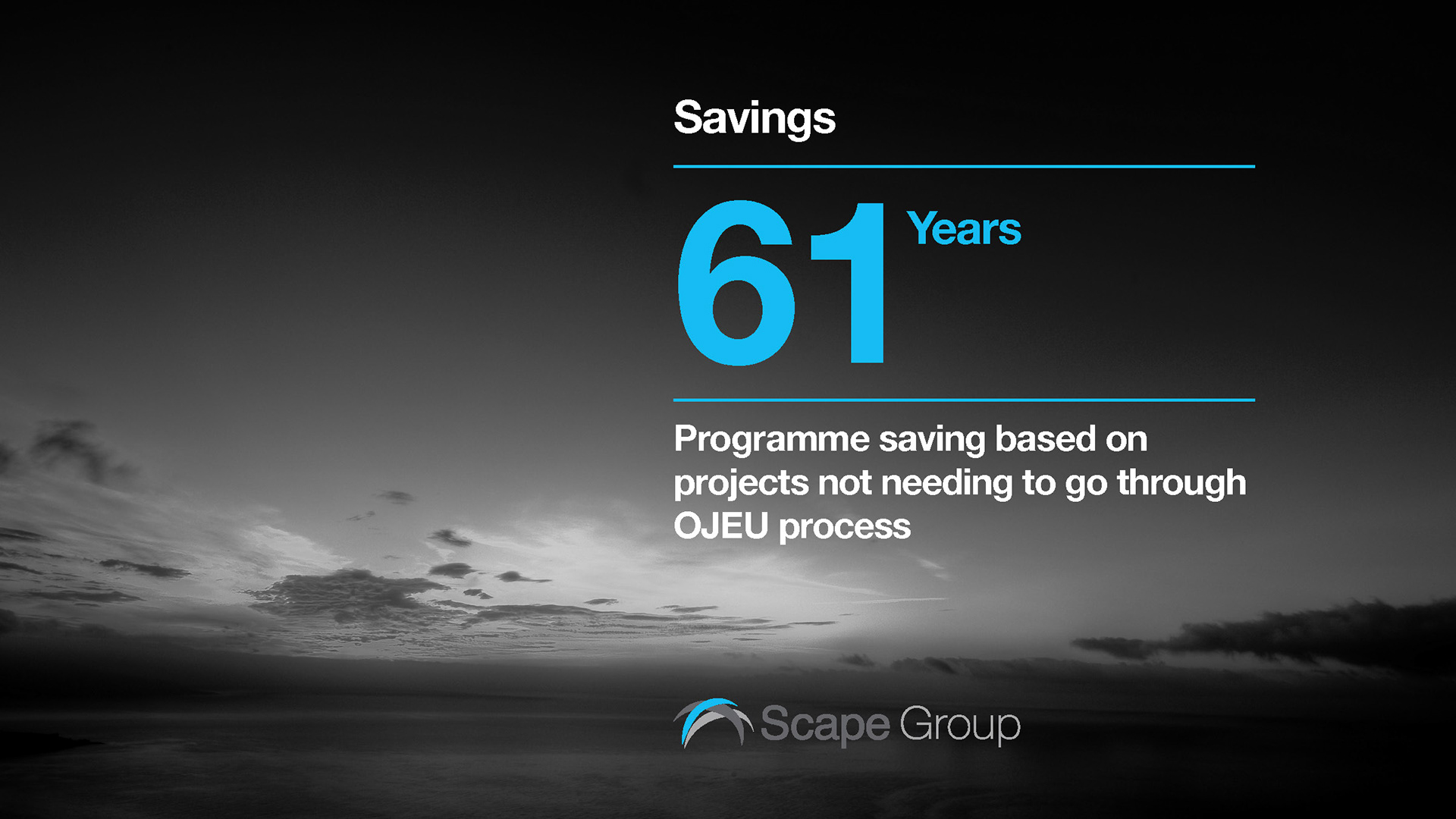 Savings

61 Years

Programme saving based on projects not needing to go through OJEU process

Scape Group